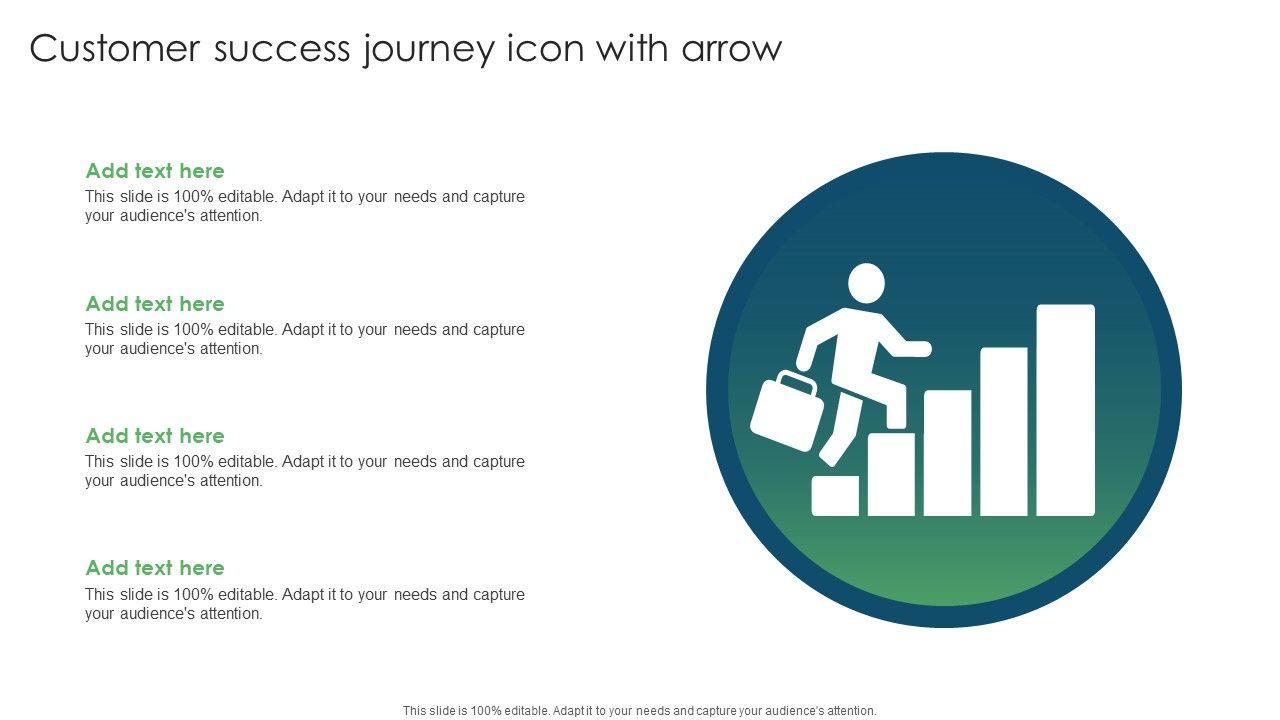 Customer success journey icon with arrow

Add text here
This slide is 100% editable. Adapt it to your needs and capture your audience's attention.

Add text here
This slide is 100% editable. Adapt it to your needs and capture your audience's attention.

Add text here
This slide is 100% editable. Adapt it to your needs and capture your audience's attention.

Add text here
This slide is 100% editable. Adapt it to your needs and capture your audience's attention.

This slide is 100% editable. Adapt it to your needs and capture your audience's attention.